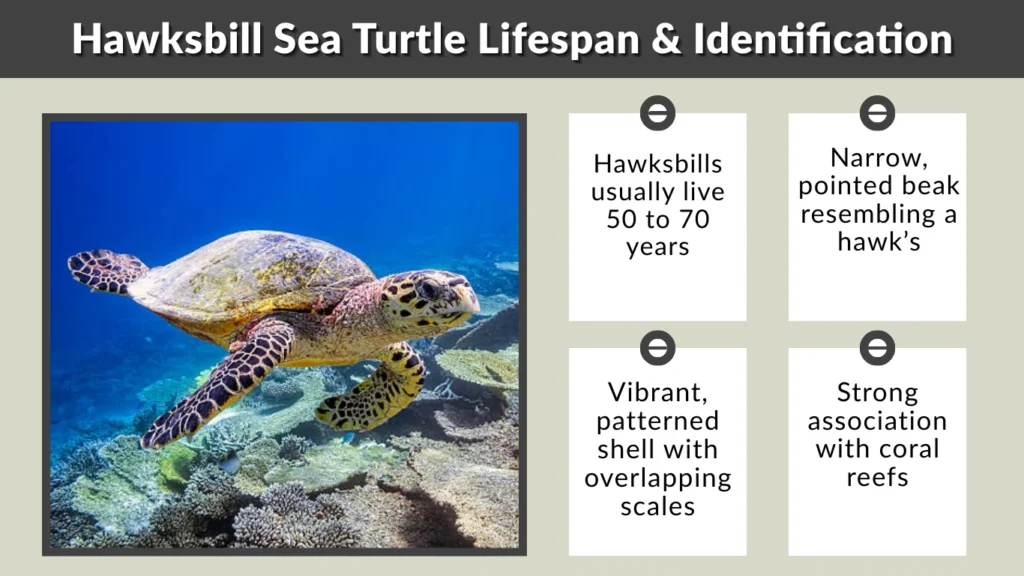 Hawksbill Sea Turtle Lifespan & Identification

Hawksbills usually live 50 to 70 years

Narrow, pointed beak resembling a hawk's

Vibrant, patterned shell with overlapping scales

Strong association with coral reefs